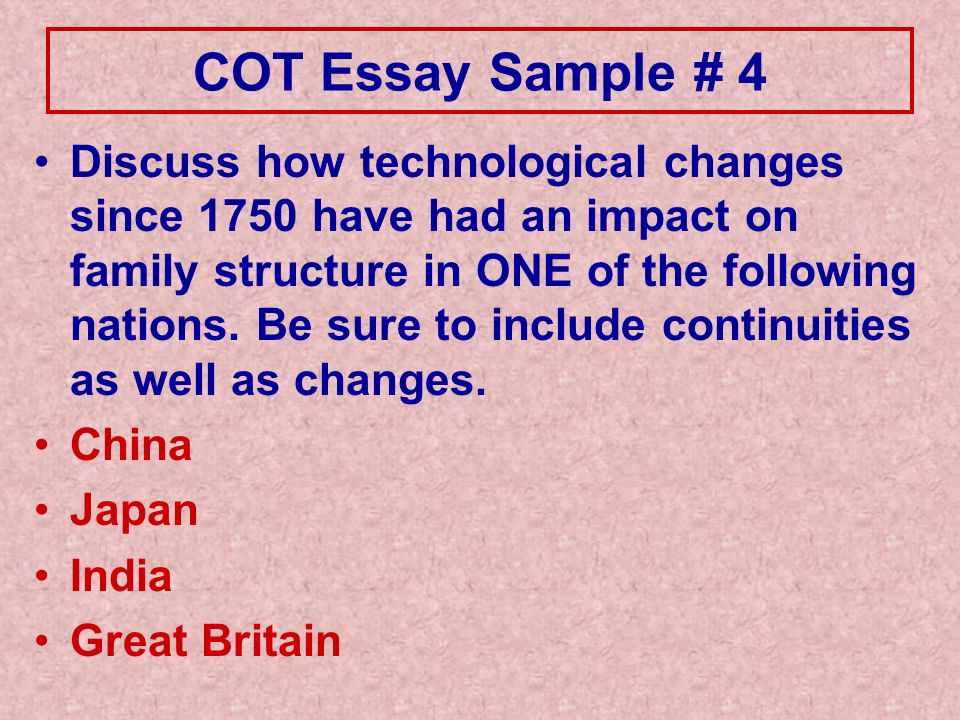 COT Essay Sample # 4

• Discuss how technological changes since 1750 have had an impact on family structure in ONE of the following nations. Be sure to include continuities as well as changes.
• China
• Japan
• India
• Great Britain